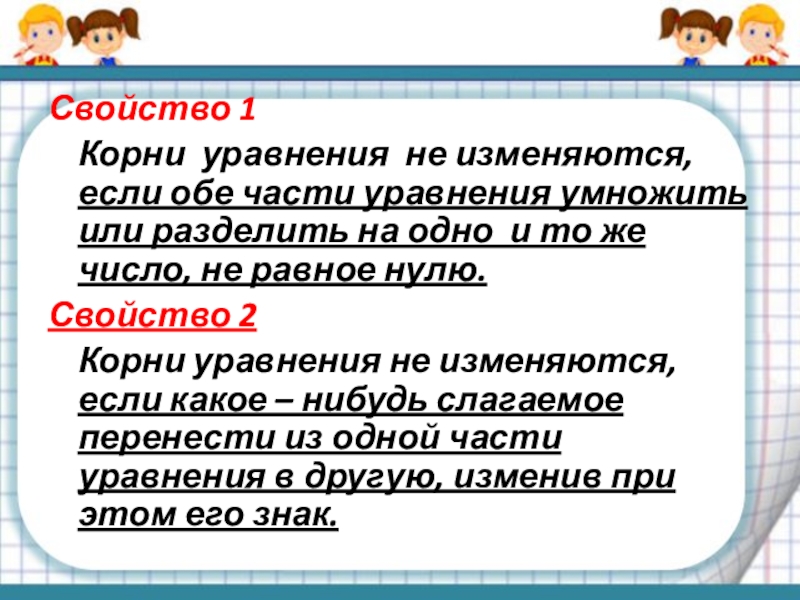 Свойство 1

Корни уравнения не изменяются, если обе части уравнения умножить или разделить на одно и то же число, не равное нулю.

Свойство 2

Корни уравнения не изменяются, если какое – нибудь слагаемое перенести из одной части уравнения в другую, изменив при этом его знак.